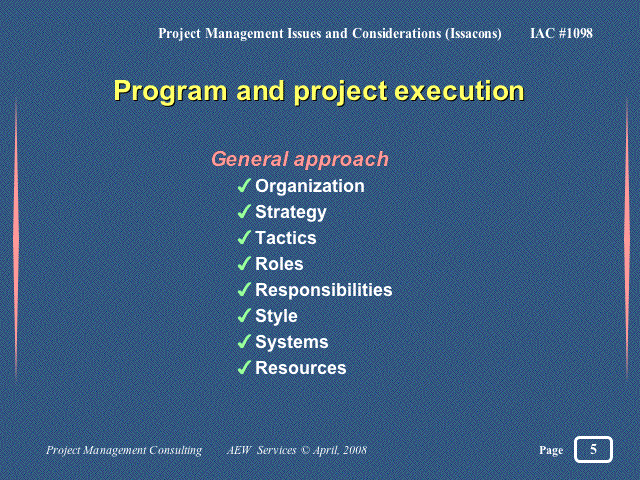 Project Management Issues and Considerations (Issacons) IAC #1098

Program and project execution

General approach
✓ Organization
✓ Strategy
✓ Tactics
✓ Roles
✓ Responsibilities
✓ Style
✓ Systems
✓ Resources

Project Management Consulting AEW Services © April, 2008 Page 5